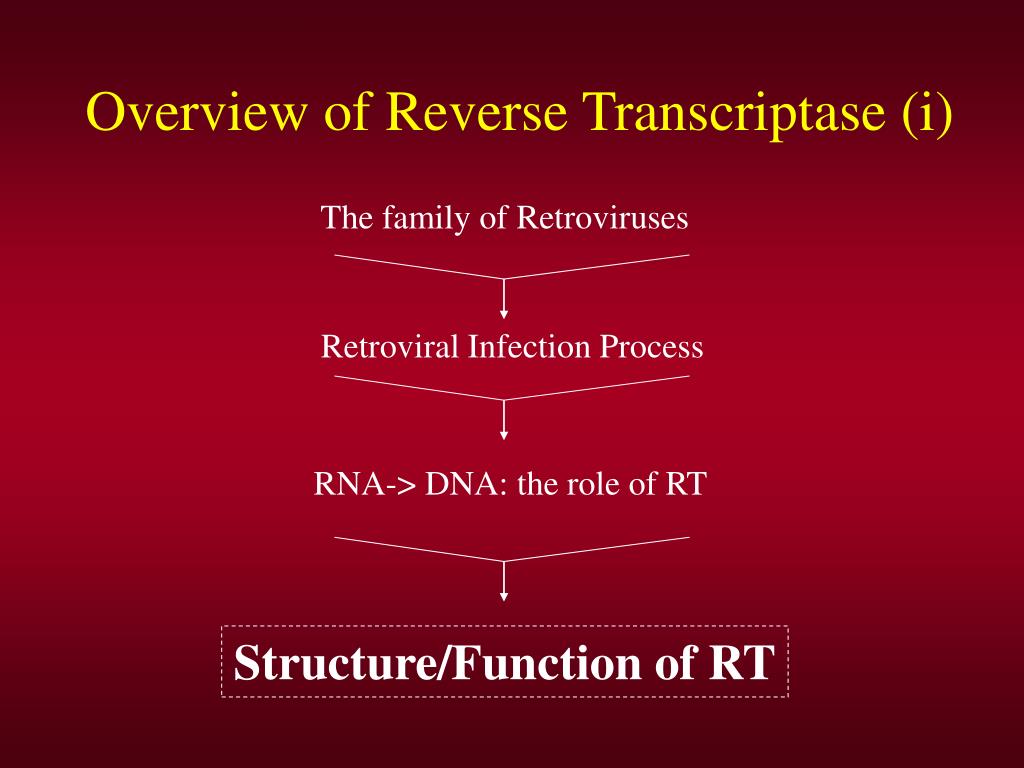 Overview of Reverse Transcriptase (i)

The family of Retroviruses

Retroviral Infection Process

RNA-> DNA: the role of RT

Structure/Function of RT